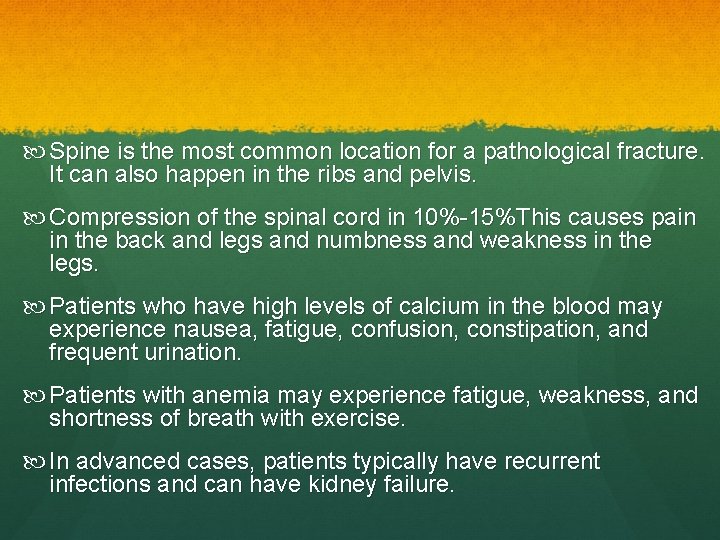 Spine is the most common location for a pathological fracture. It can also happen in the ribs and pelvis.

Compression of the spinal cord in 10%-15%This causes pain in the back and legs and numbness and weakness in the legs.

Patients who have high levels of calcium in the blood may experience nausea, fatigue, confusion, constipation, and frequent urination.

Patients with anemia may experience fatigue, weakness, and shortness of breath with exercise.

In advanced cases, patients typically have recurrent infections and can have kidney failure.